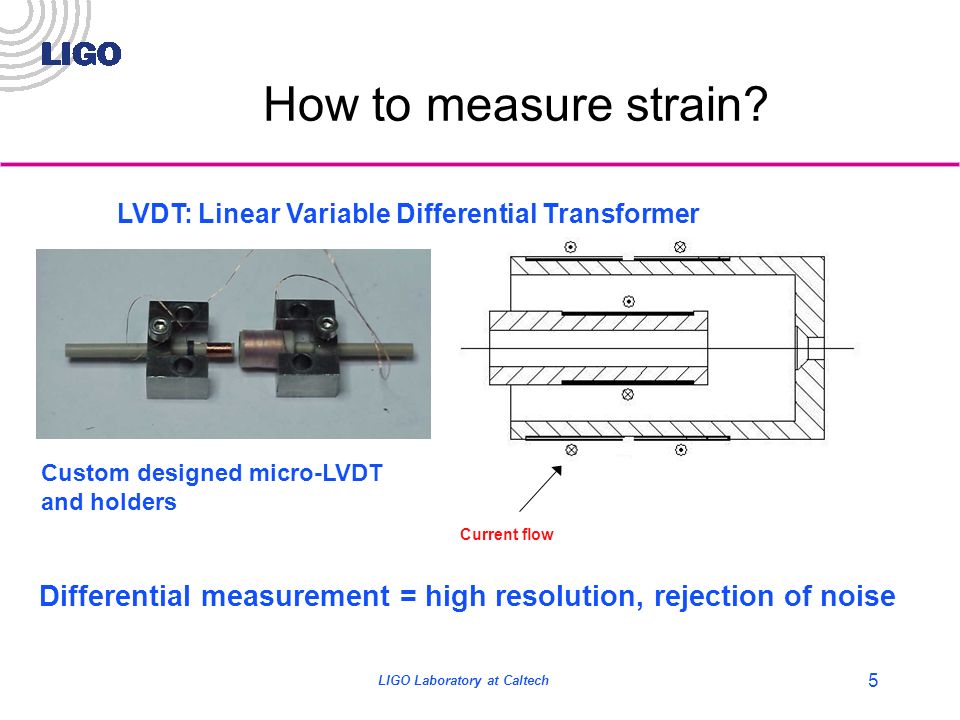 LIGO

How to measure strain?

LVDT: Linear Variable Differential Transformer

Custom designed micro-LVDT and holders

Current flow

Differential measurement = high resolution, rejection of noise

LIGO Laboratory at Caltech

5